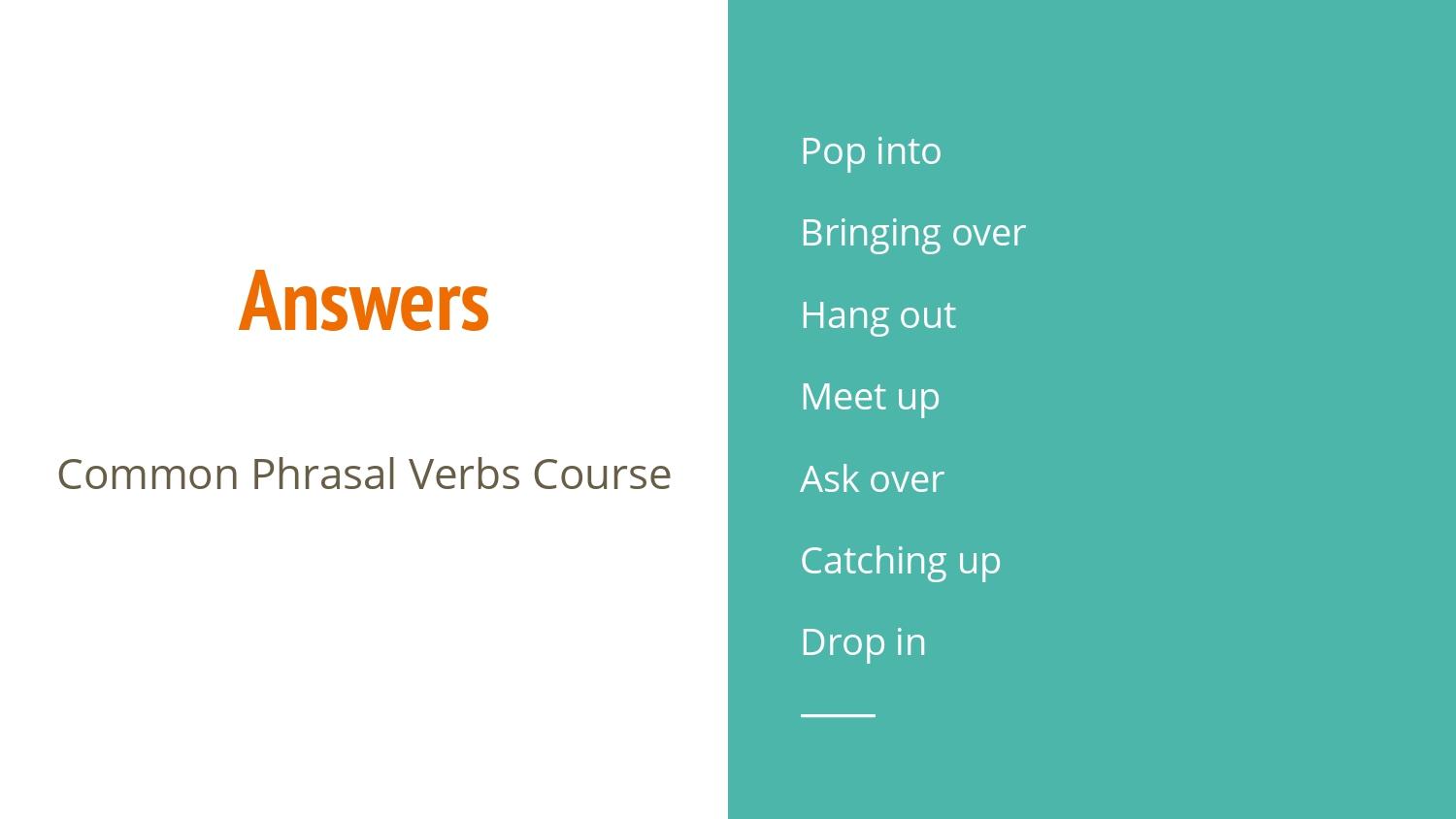 Answers

Common Phrasal Verbs Course

Pop into

Bringing over

Hang out

Meet up

Ask over

Catching up

Drop in